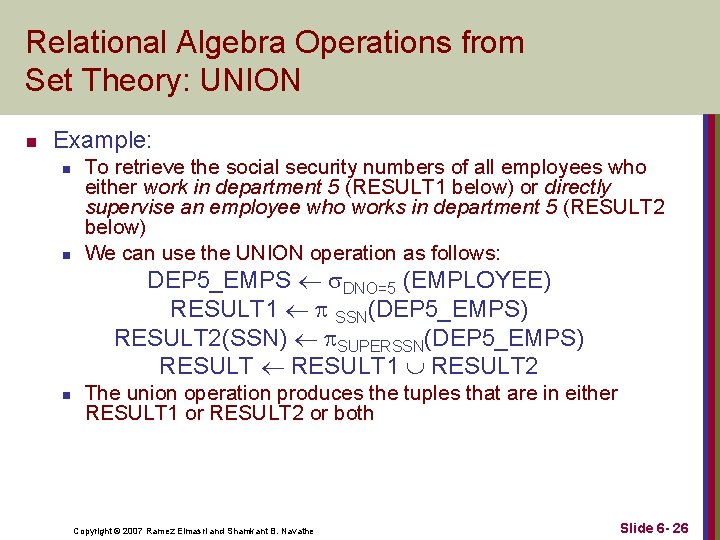 Relational Algebra Operations from Set Theory: UNION

Example:

To retrieve the social security numbers of all employees who either work in department 5 (RESULT1 below) or directly supervise an employee who works in department 5 (RESULT2 below)

We can use the UNION operation as follows:

DEP5_EMPS $\leftarrow \sigma_{DNO=5}$ (EMPLOYEE)

RESULT1 $\leftarrow \pi_{SSN}$(DEP5_EMPS)

RESULT2(SSN) $\leftarrow \pi_{SUPERSSN}$(DEP5_EMPS)

RESULT $\leftarrow$ RESULT1 $\cup$ RESULT2

The union operation produces the tuples that are in either RESULT1 or RESULT2 or both

Copyright © 2007 Ramez Elmasri and Shamkant B. Navathe

Slide 6- 26